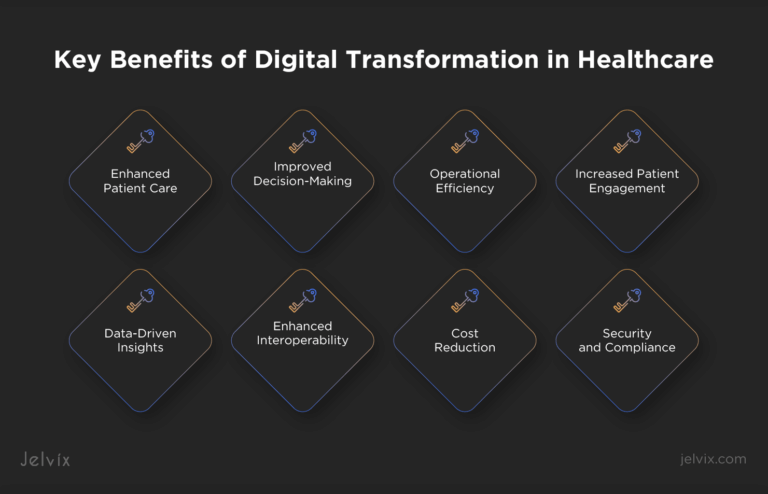 Key Benefits of Digital Transformation in Healthcare

Enhanced Patient Care

Improved Decision-Making

Operational Efficiency

Increased Patient Engagement

Data-Driven Insights

Enhanced Interoperability

Cost Reduction

Security and Compliance

Jelvix

jelvix.com